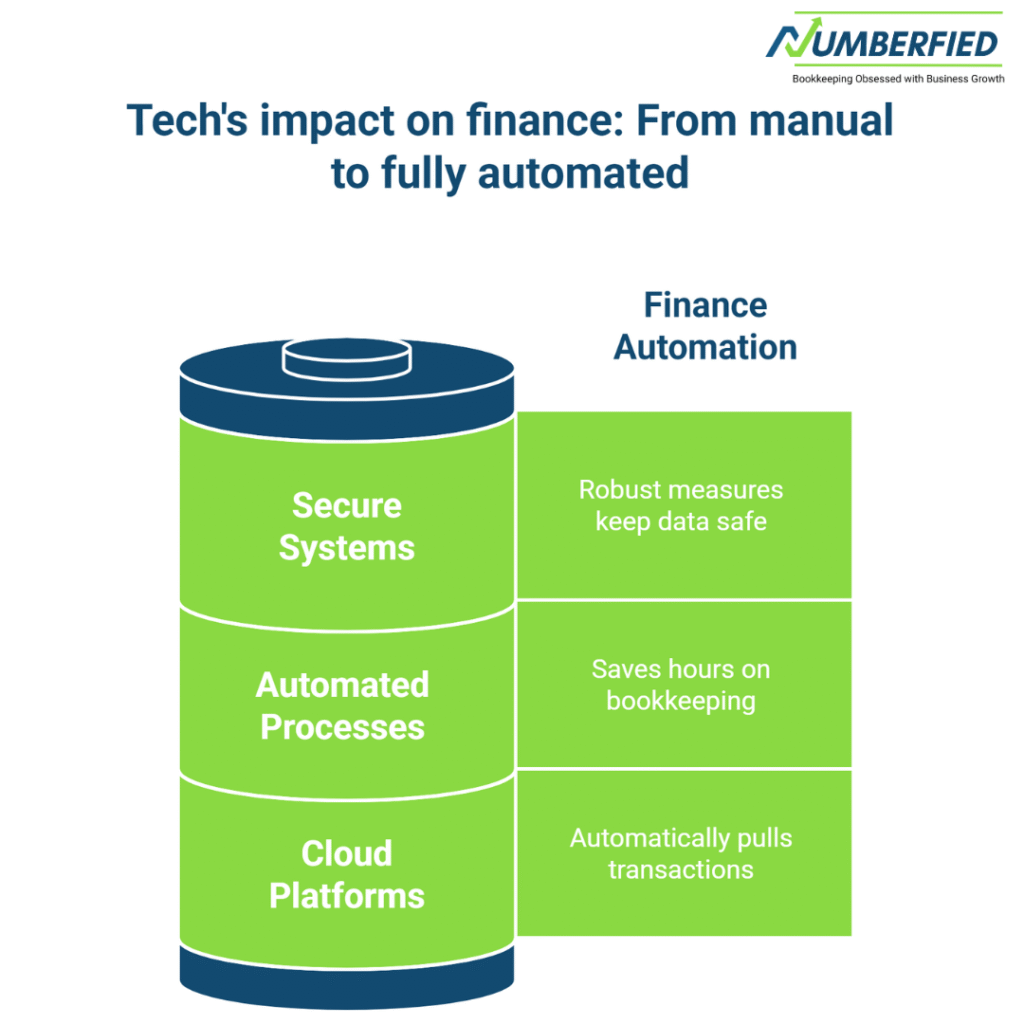 NUMBERFIED
Bookkeeping Obsessed with Business Growth

Tech's impact on finance: From manual to fully automated

Finance Automation

Secure Systems

Robust measures keep data safe

Automated Processes

Saves hours on bookkeeping

Cloud Platforms

Automatically pulls transactions